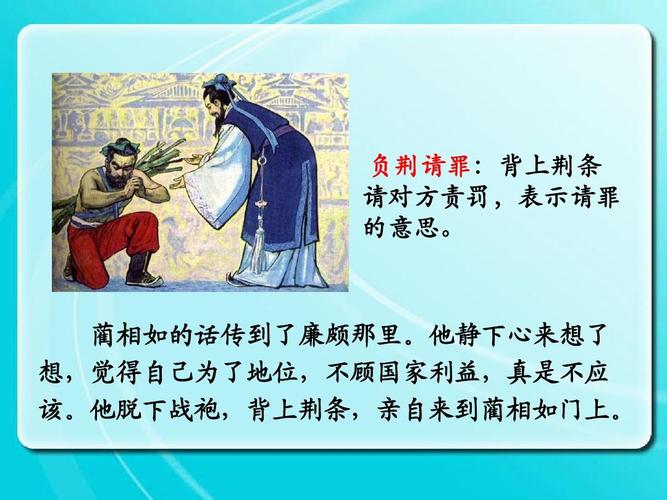 负荆请罪：背上荆条请对方责罚，表示请罪的意思。

蔺相如的话传到了廉颇那里。他静下心来想了想，觉得自己为了地位，不顾国家利益，真是不应该。他脱下战袍，背上荆条，亲自来到蔺相如门上。